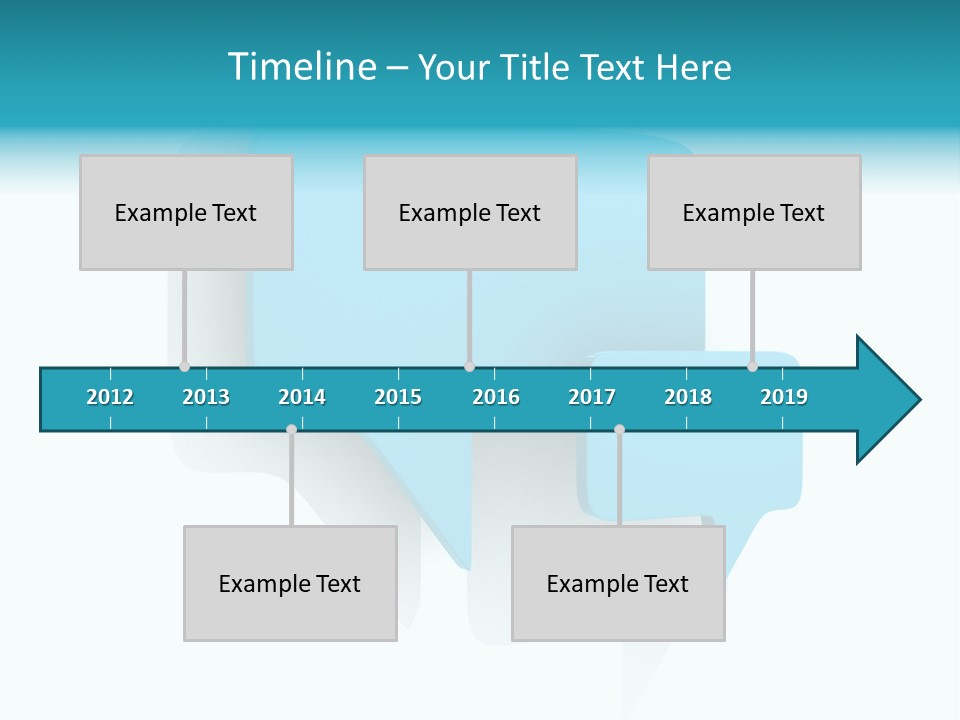 Timeline – Your Title Text Here

Example Text

Example Text

Example Text

2012 2013 2014 2015 2016 2017 2018 2019

Example Text

Example Text